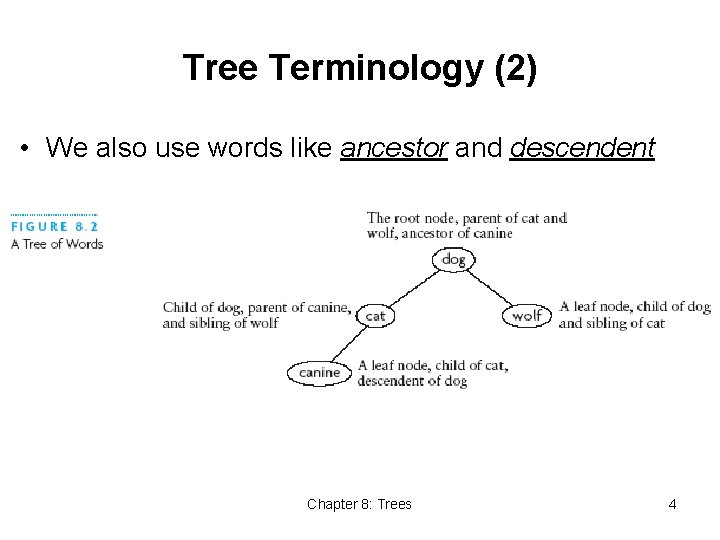 Tree Terminology (2)

• We also use words like ancestor and descendent

FIGURE 8.2
A Tree of Words

The root node, parent of cat and wolf, ancestor of canine

dog

Child of dog, parent of canine, and sibling of wolf

cat

wolf

A leaf node, child of dog and sibling of cat

canine

A leaf node, child of cat, descendent of dog

Chapter 8: Trees

4